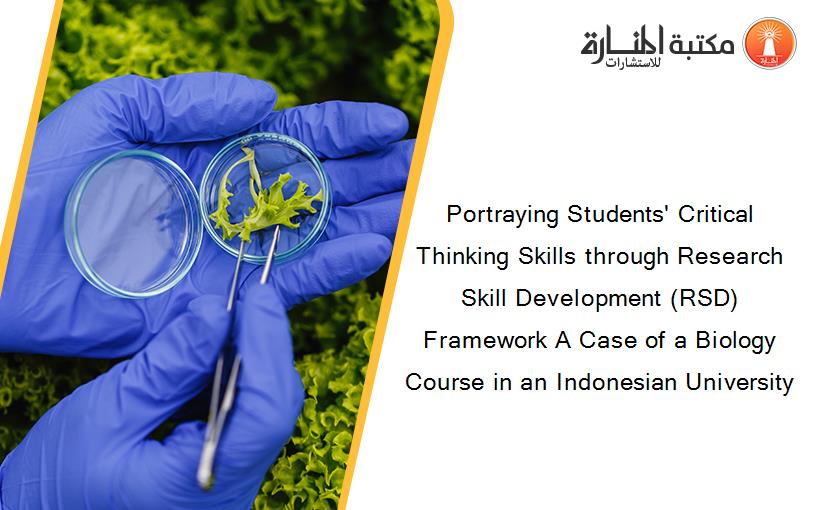 مكتبة المنارة للاستشارات

Portraying Students' Critical Thinking Skills through Research Skill Development (RSD) Framework A Case of a Biology Course in an Indonesian University